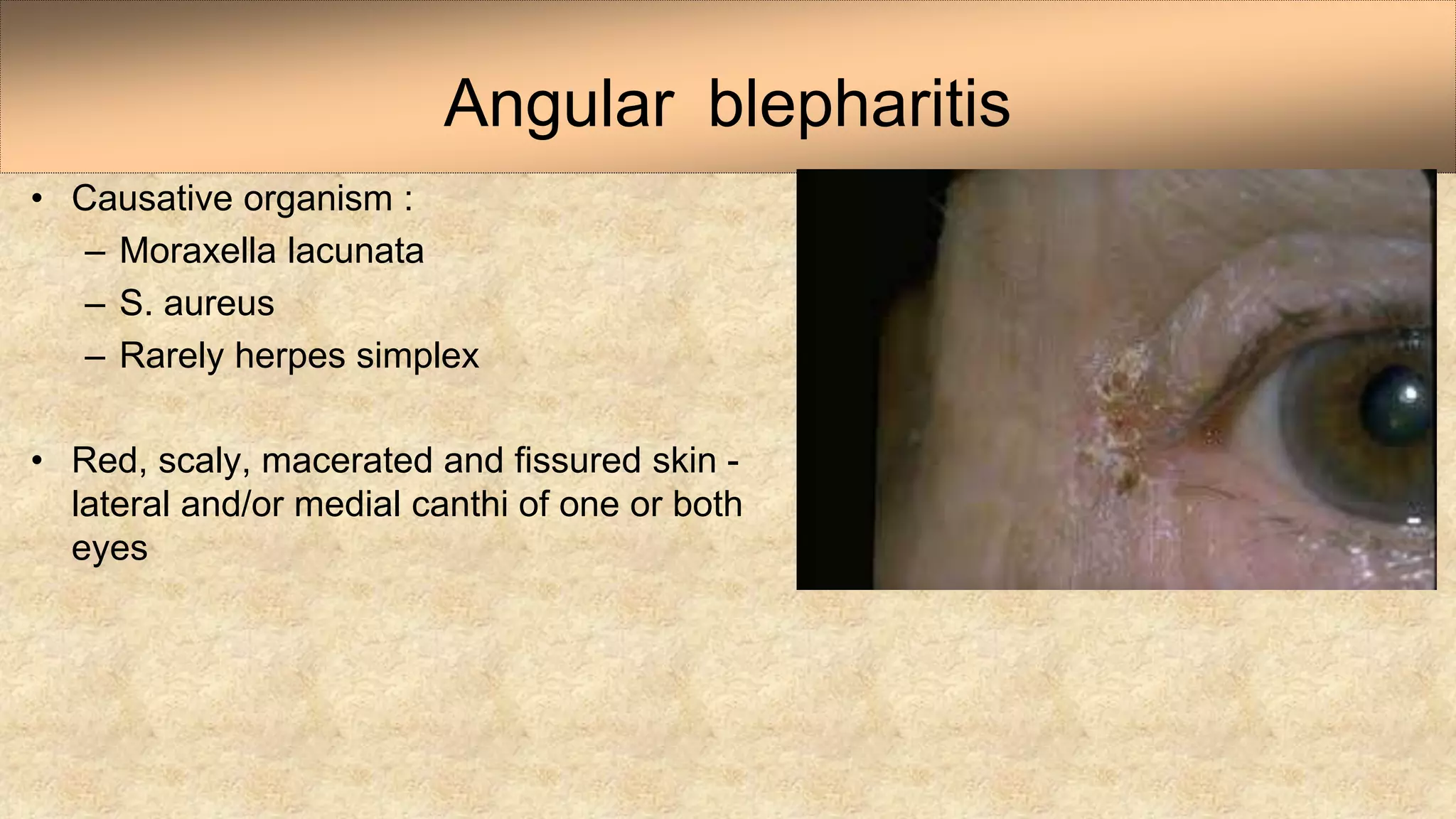 Angular blepharitis

• Causative organism :
  – Moraxella lacunata
  – S. aureus
  – Rarely herpes simplex

• Red, scaly, macerated and fissured skin - lateral and/or medial canthi of one or both eyes